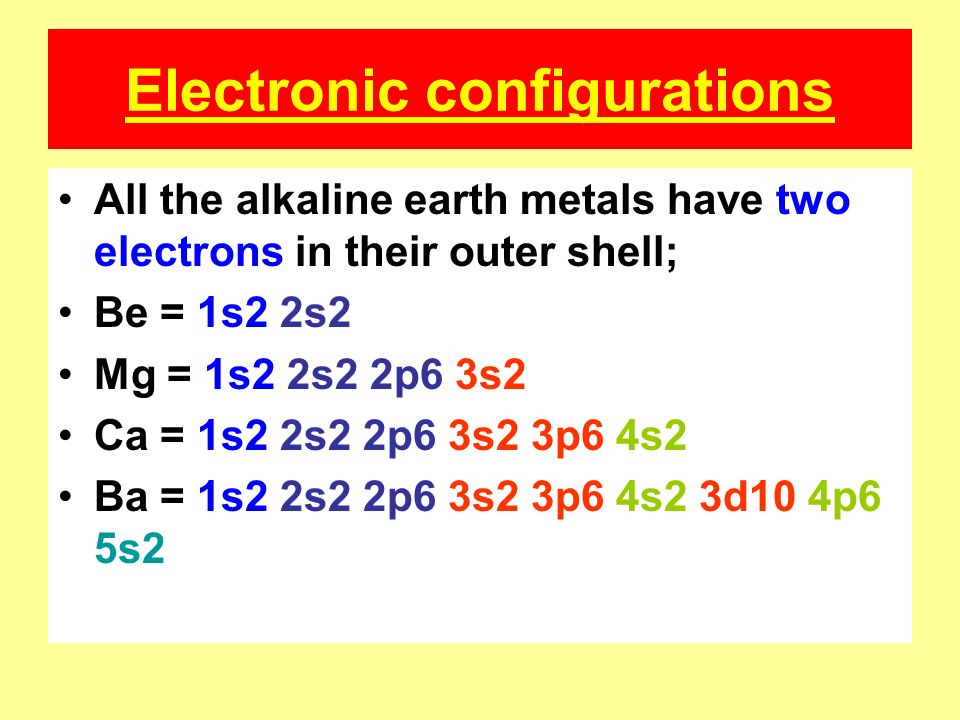 Electronic configurations

• All the alkaline earth metals have two electrons in their outer shell;
• Be = 1s2 2s2
• Mg = 1s2 2s2 2p6 3s2
• Ca = 1s2 2s2 2p6 3s2 3p6 4s2
• Ba = 1s2 2s2 2p6 3s2 3p6 4s2 3d10 4p6 5s2